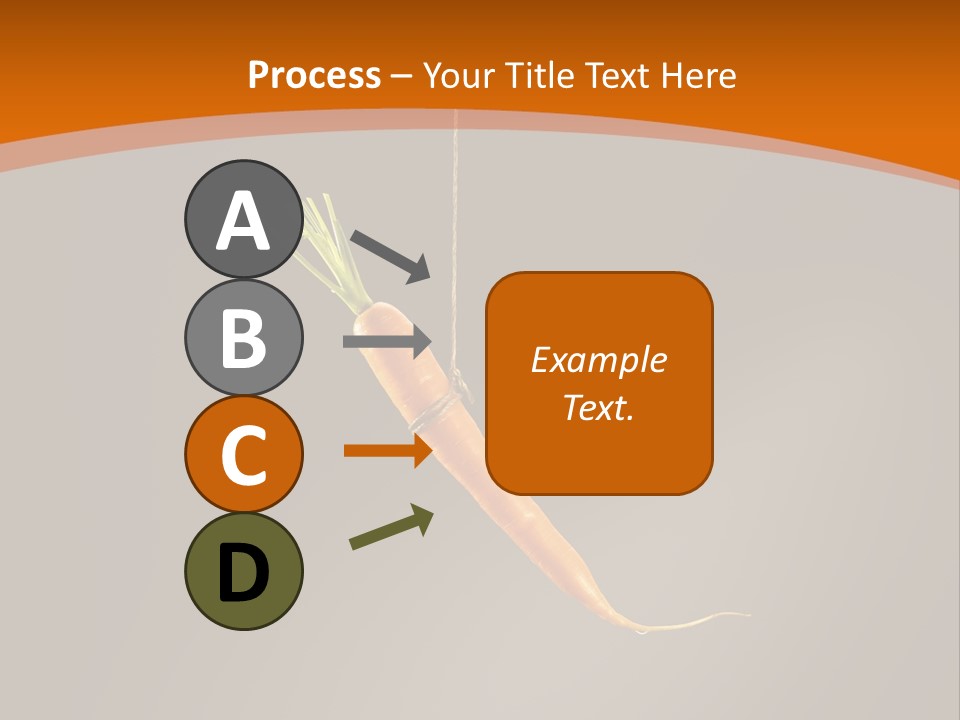 Process – Your Title Text Here

A

B

C

D

Example Text.